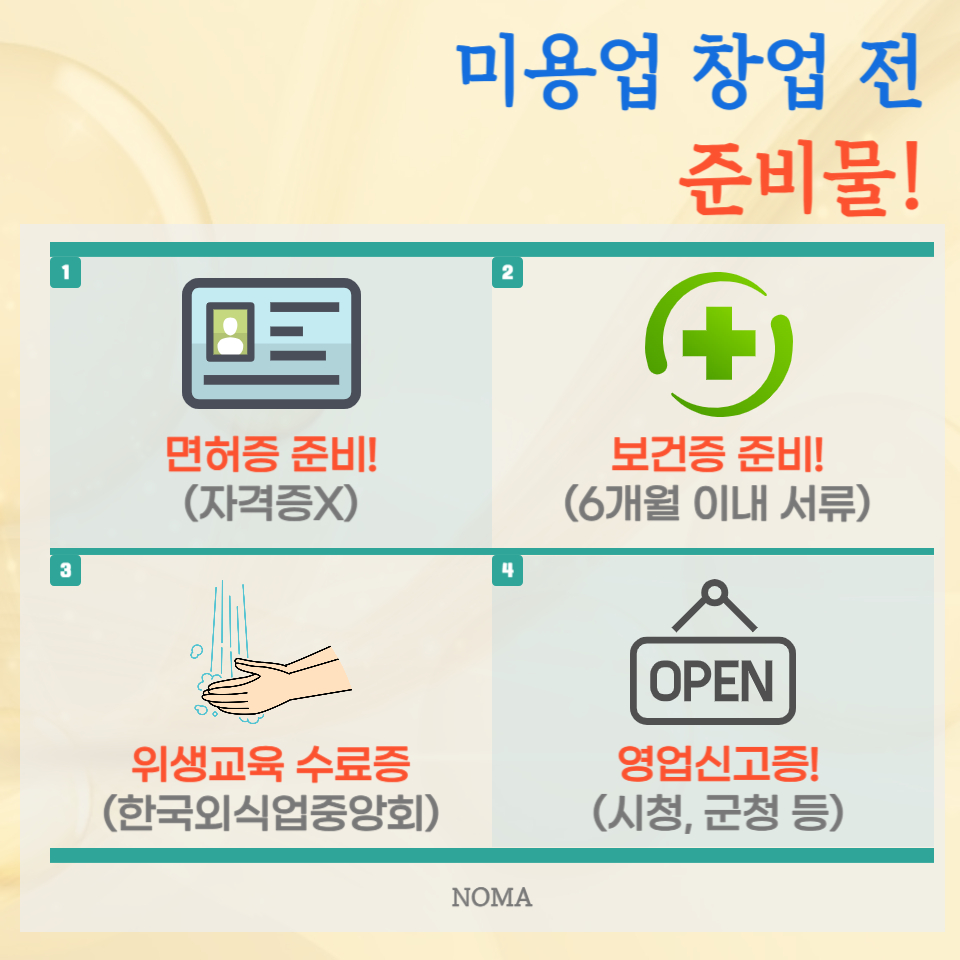 미용업 창업 전
준비물!

1
면허증 준비!
(자격증X)

2
보건증 준비!
(6개월 이내 서류)

3
위생교육 수료증
(한국외식업중앙회)

4
OPEN
영업신고증!
(시청, 군청 등)

NOMA